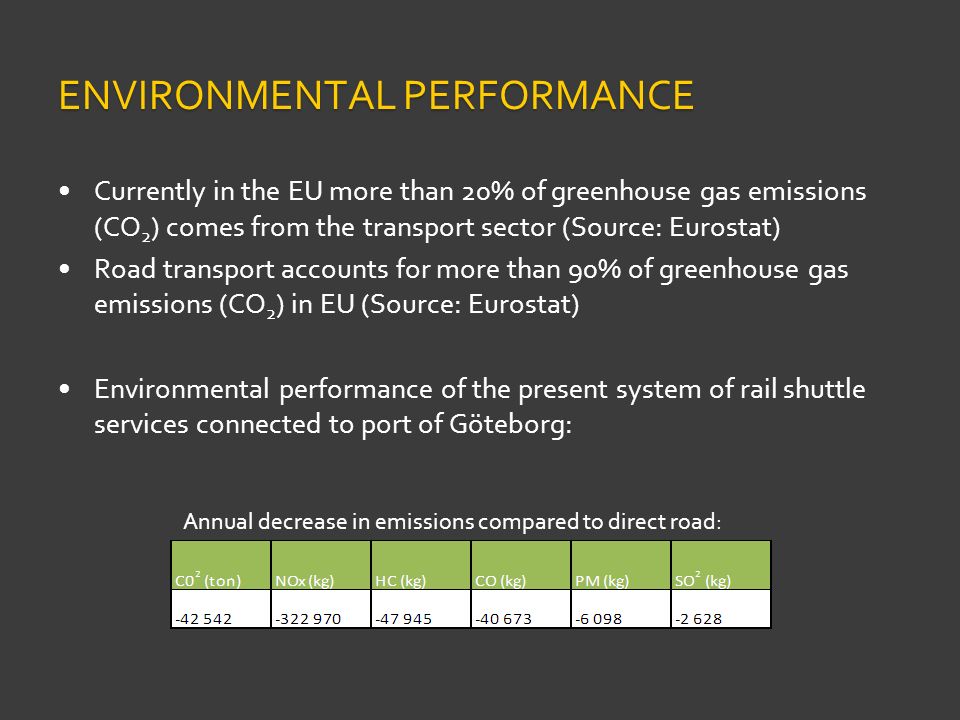 ENVIRONMENTAL PERFORMANCE

• Currently in the EU more than 20% of greenhouse gas emissions ($CO_2$) comes from the transport sector (Source: Eurostat)
• Road transport accounts for more than 90% of greenhouse gas emissions ($CO_2$) in EU (Source: Eurostat)

• Environmental performance of the present system of rail shuttle services connected to port of Göteborg:

Annual decrease in emissions compared to direct road:

| $C0^2$ (ton) | NOx (kg) | HC (kg) | CO (kg) | PM (kg) | $SO^2$ (kg) |
|---|---|---|---|---|---|
| -42 542 | -322 970 | -47 945 | -40 673 | -6 098 | -2 628 |